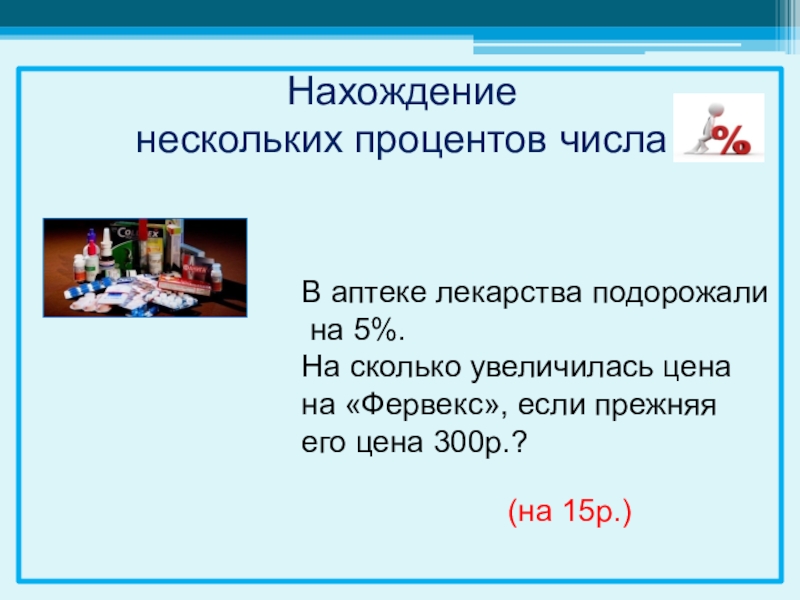 Нахождение
нескольких процентов числа

%

В аптеке лекарства подорожали на 5%.
На сколько увеличилась цена на «Фервекс», если прежняя его цена 300р.?

(на 15р.)